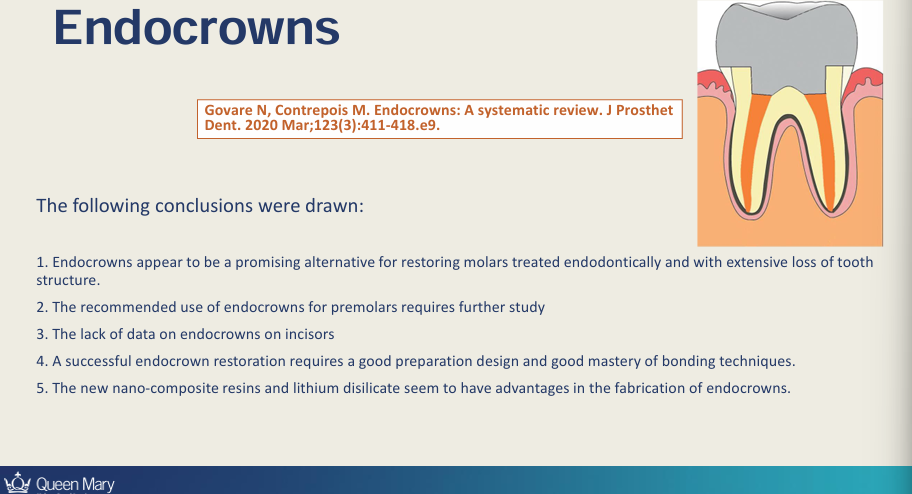 Endocrowns

Govare N, Contrepois M. Endocrowns: A systematic review. J Prosthet Dent. 2020 Mar;123(3):411-418.e9.

The following conclusions were drawn:

1. Endocrowns appear to be a promising alternative for restoring molars treated endodontically and with extensive loss of tooth structure.

2. The recommended use of endocrowns for premolars requires further study

3. The lack of data on endocrowns on incisors

4. A successful endocrown restoration requires a good preparation design and good mastery of bonding techniques.

5. The new nano-composite resins and lithium disilicate seem to have advantages in the fabrication of endocrowns.

Queen Mary